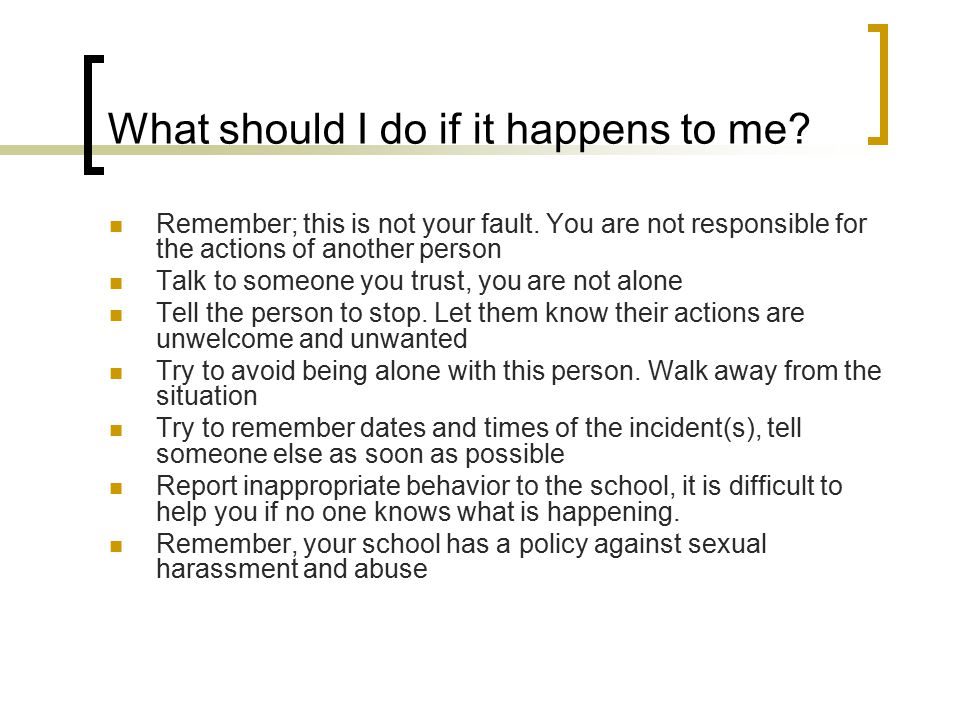 What should I do if it happens to me?

- Remember; this is not your fault. You are not responsible for the actions of another person
- Talk to someone you trust, you are not alone
- Tell the person to stop. Let them know their actions are unwelcome and unwanted
- Try to avoid being alone with this person. Walk away from the situation
- Try to remember dates and times of the incident(s), tell someone else as soon as possible
- Report inappropriate behavior to the school, it is difficult to help you if no one knows what is happening.
- Remember, your school has a policy against sexual harassment and abuse